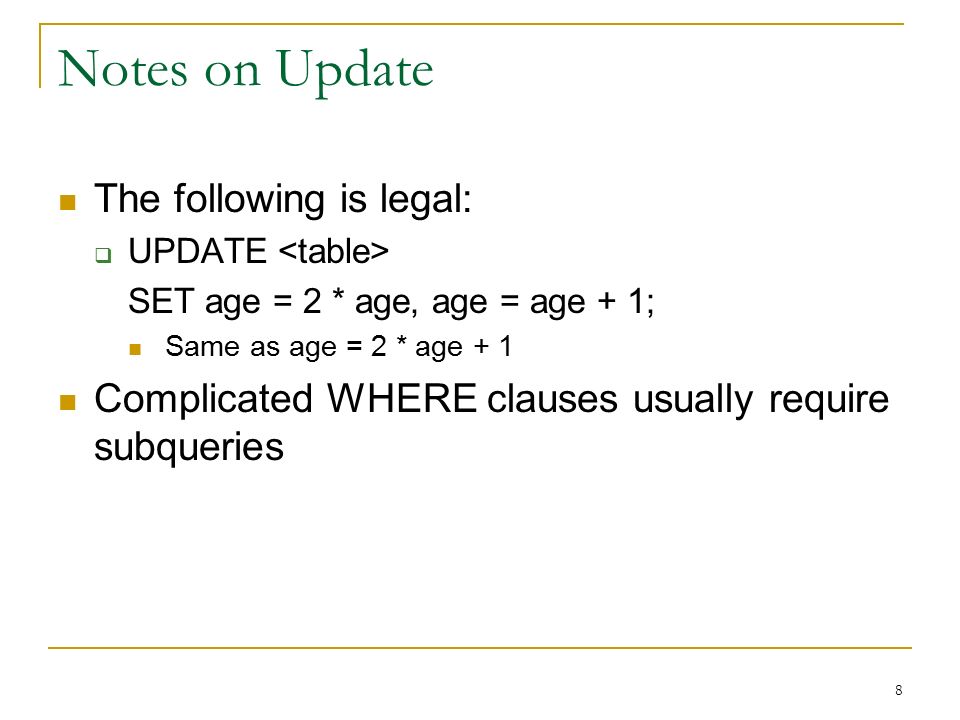 Notes on Update

The following is legal:

UPDATE <table>
SET age = 2 * age, age = age + 1;

Same as age = 2 * age + 1

Complicated WHERE clauses usually require subqueries

8